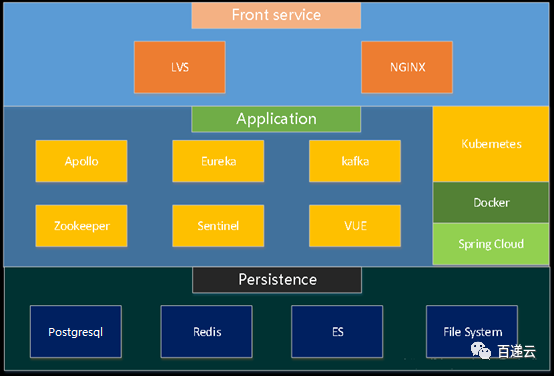 Front service

LVS

NGINX

Application

Apollo

Eureka

kafka

Zookeeper

Sentinel

VUE

Kubernetes

Docker

Spring Cloud

Persistence

Postgresql

Redis

ES

File System

百递云